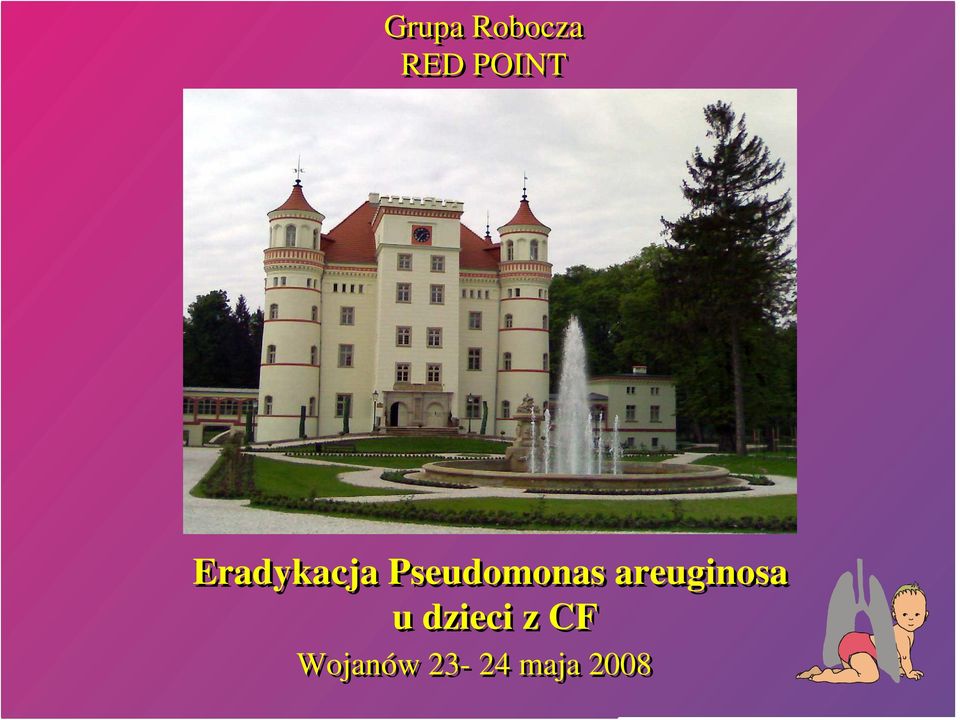 Grupa Robocza
RED POINT

Eradykacja Pseudomonas areuginosa
u dzieci z CF
Wojanów 23- 24 maja 2008